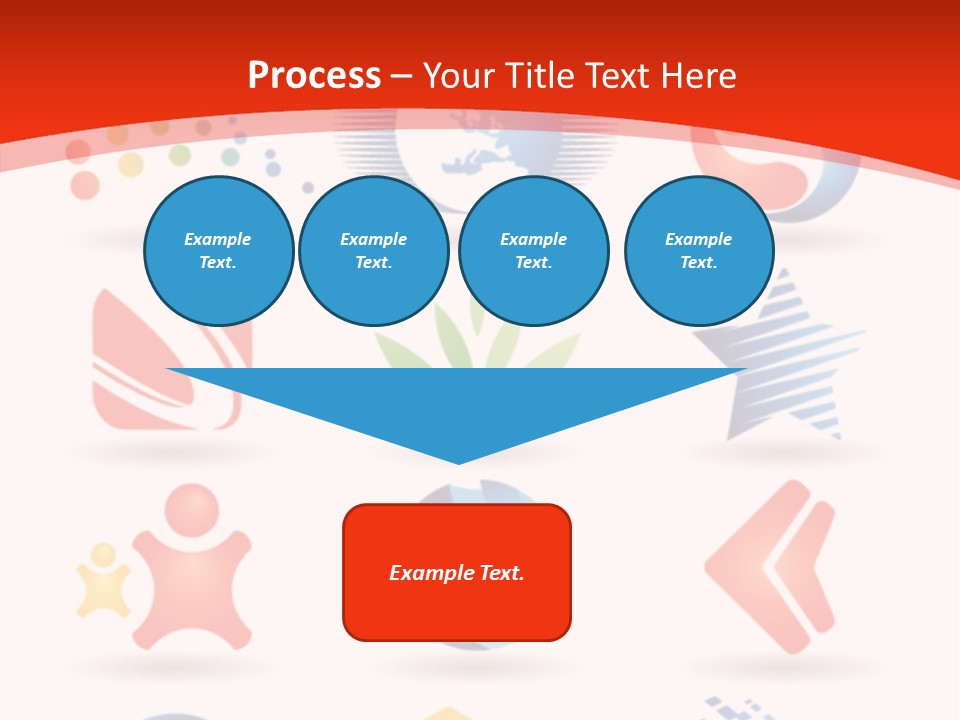 Process – Your Title Text Here

Example Text.

Example Text.

Example Text.

Example Text.

Example Text.